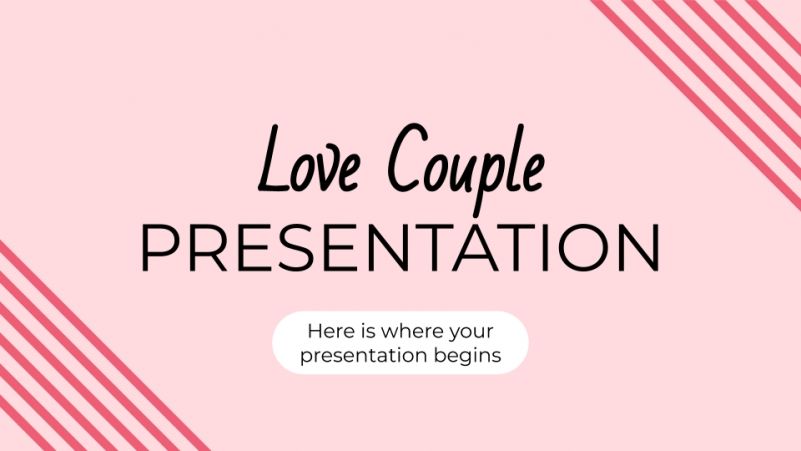 Love Couple
PRESENTATION

Here is where your presentation begins